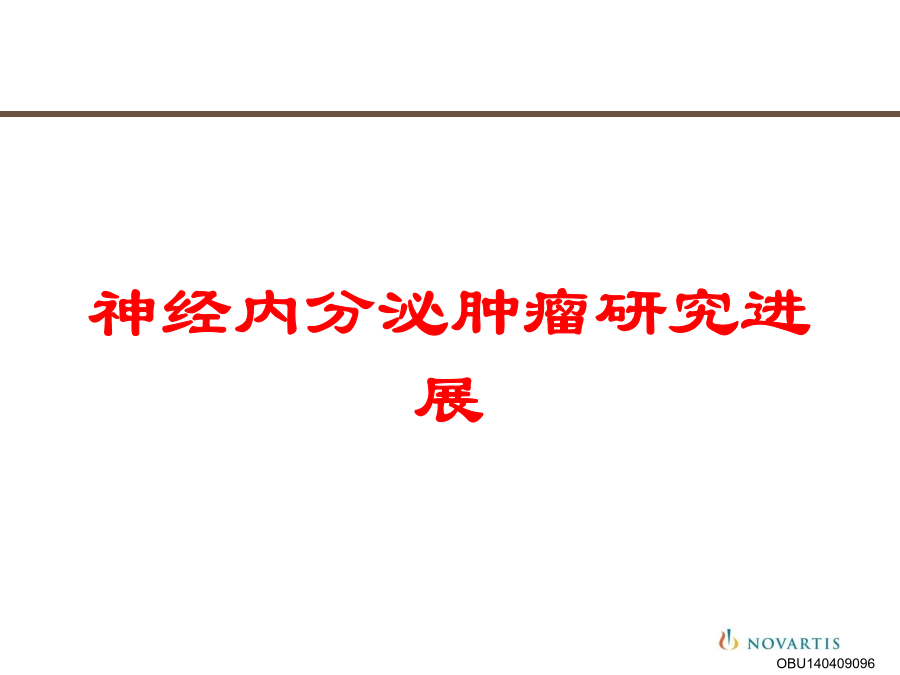 神经内分泌肿瘤研究进展

NOVARTIS

OBU140409096